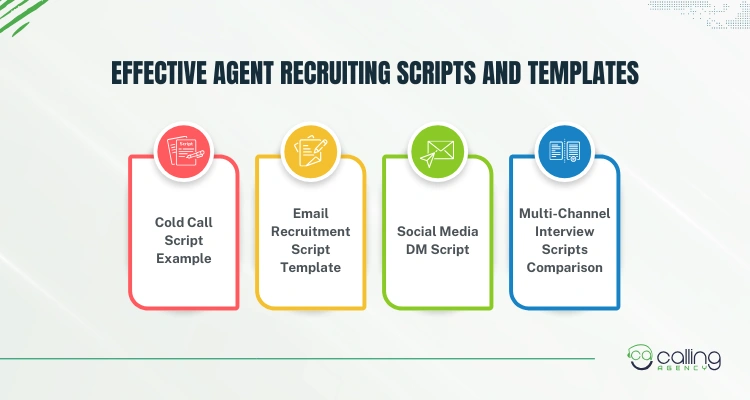 EFFECTIVE AGENT RECRUITING SCRIPTS AND TEMPLATES

Script

Cold Call Script Example

Email Recruitment Script Template

Social Media DM Script

Multi-Channel Interview Scripts Comparison

ca calling AGENCY